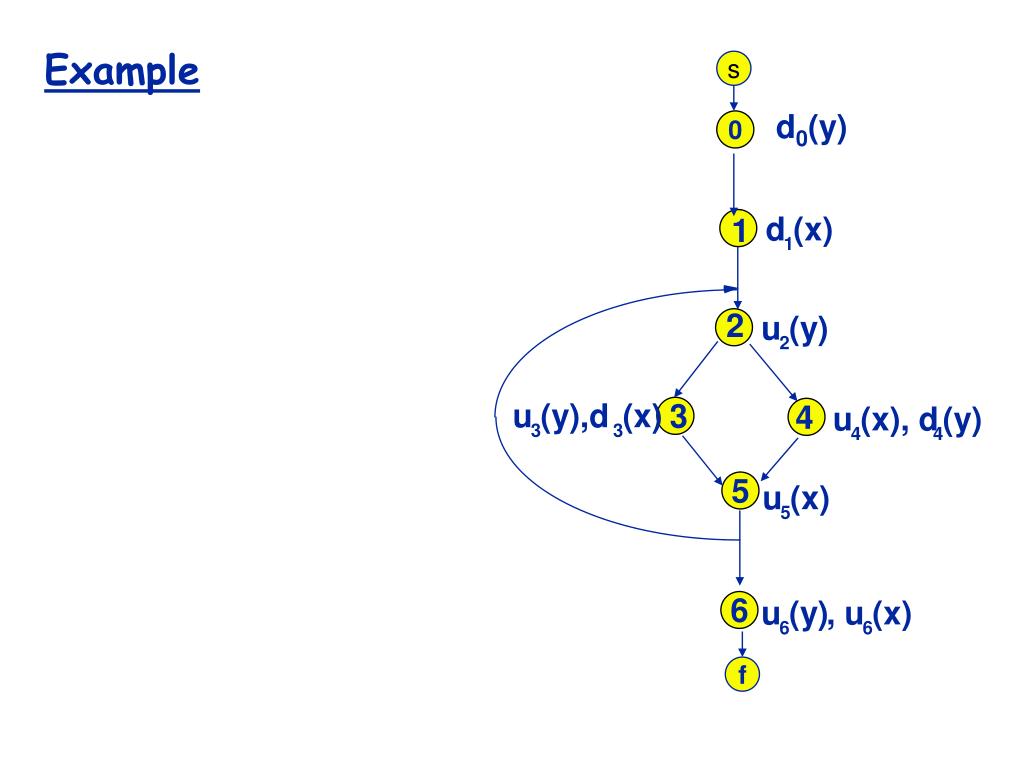 Example

s

0 $d_0(y)$

1 $d_1(x)$

2 $u_2(y)$

$u_3(y),d_3(x)$ 3

4 $u_4(x), d_4(y)$

5 $u_5(x)$

6 $u_6(y), u_6(x)$

f